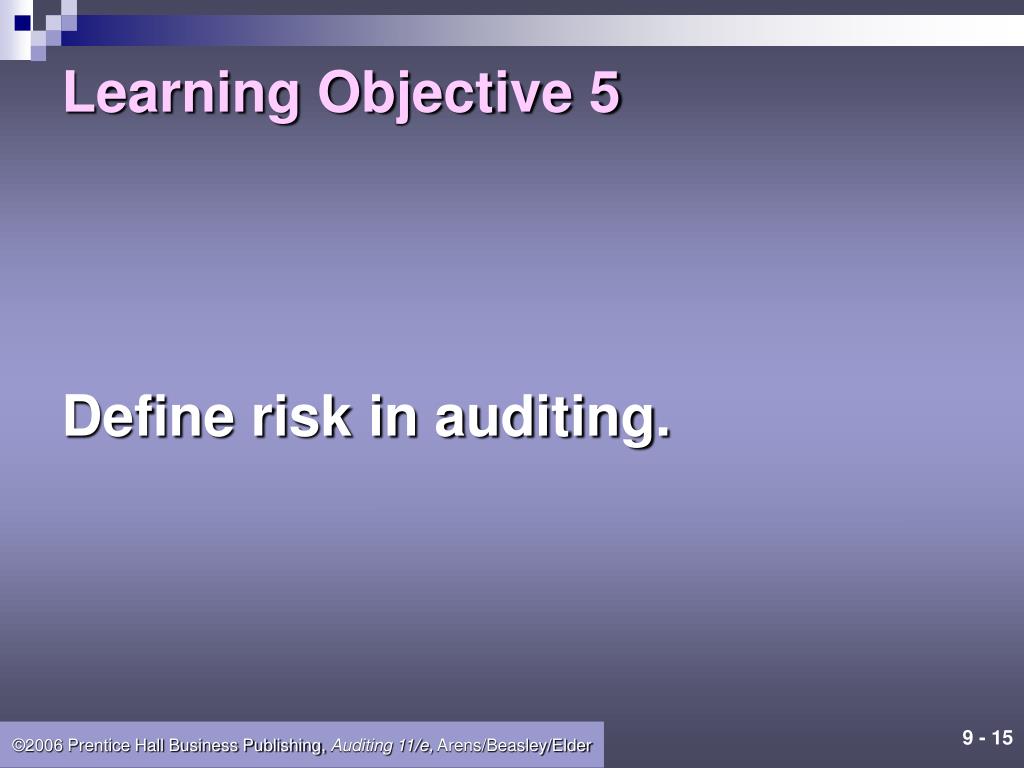 Learning Objective 5

Define risk in auditing.

©2006 Prentice Hall Business Publishing, Auditing 11/e, Arens/Beasley/Elder

9 - 15